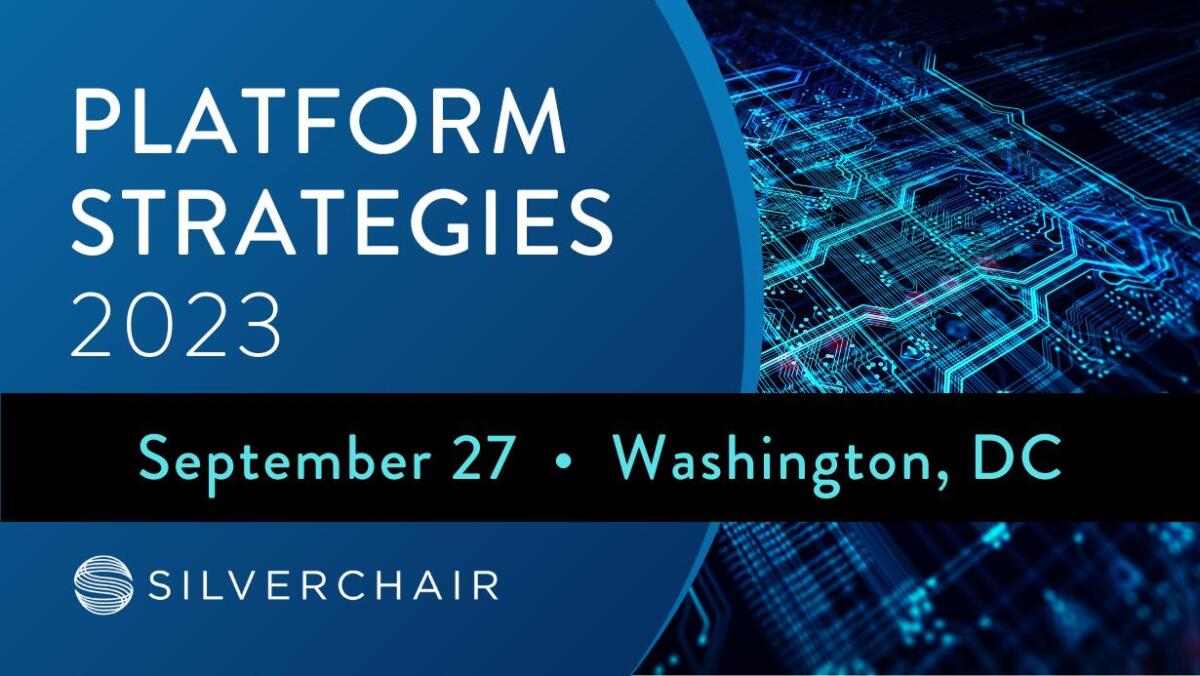 PLATFORM STRATEGIES 2023

September 27 • Washington, DC

SILVERCHAIR